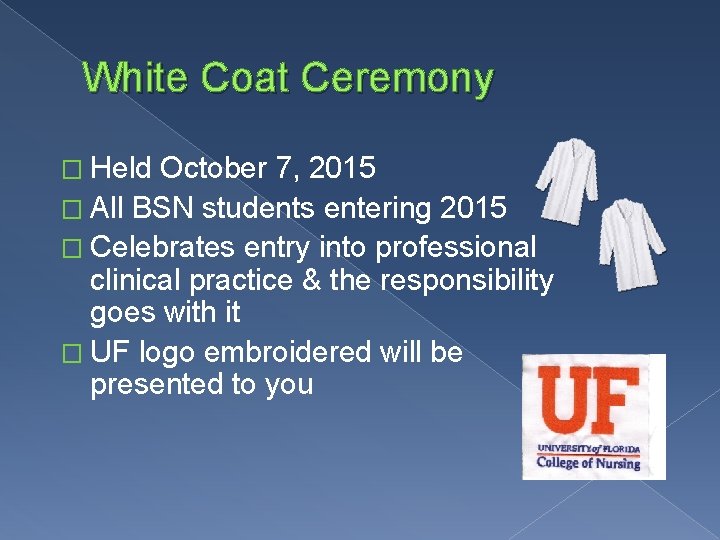 White Coat Ceremony

□ Held October 7, 2015
□ All BSN students entering 2015
□ Celebrates entry into professional clinical practice & the responsibility goes with it
□ UF logo embroidered will be presented to you

UF
UNIVERSITY of FLORIDA
College of Nursing